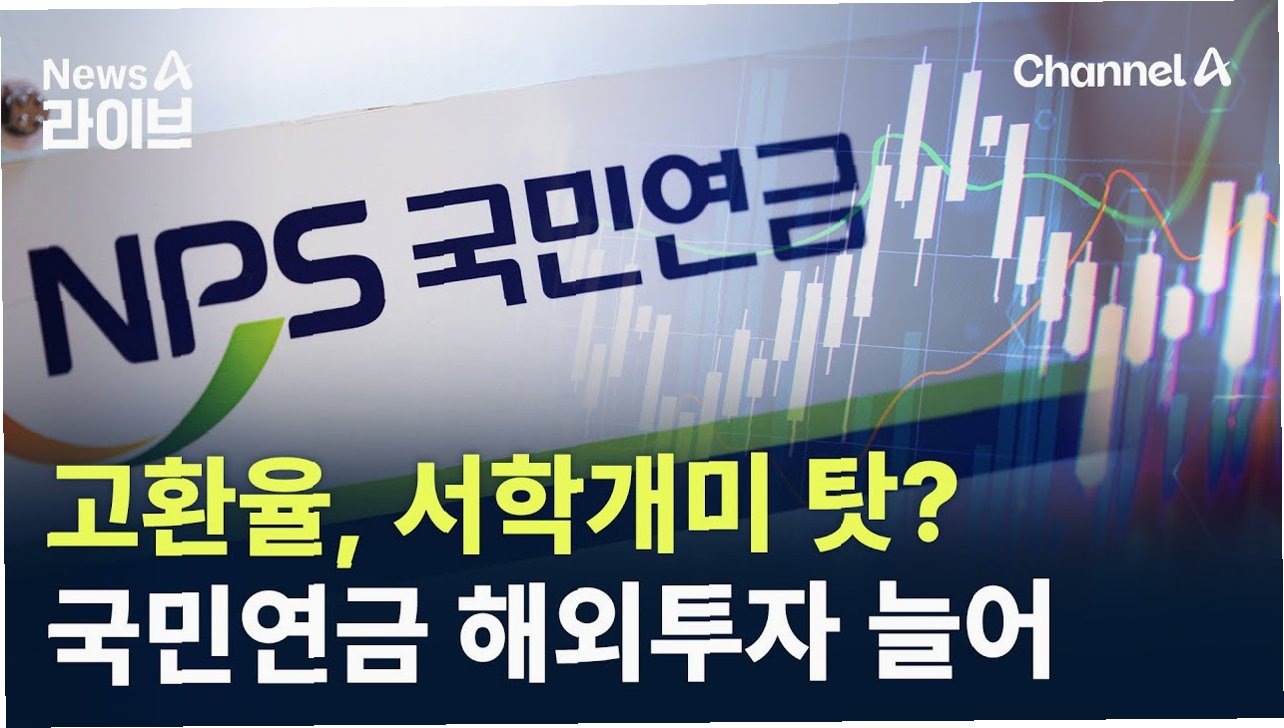 News A
라이브

Channel A

NPS 국민연금

고환율, 서학개미 탓?
국민연금 해외투자 늘어